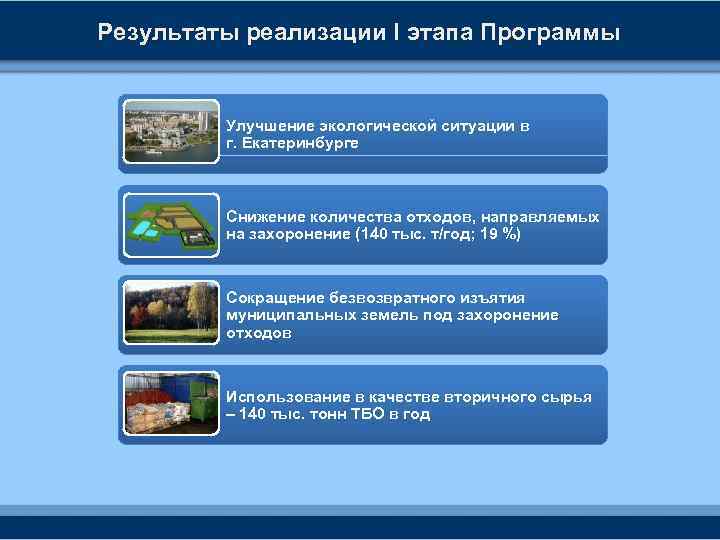 Результаты реализации I этапа Программы

Улучшение экологической ситуации в г. Екатеринбурге

Снижение количества отходов, направляемых на захоронение (140 тыс. т/год; 19 %)

Сокращение безвозвратного изъятия муниципальных земель под захоронение отходов

Использование в качестве вторичного сырья – 140 тыс. тонн ТБО в год